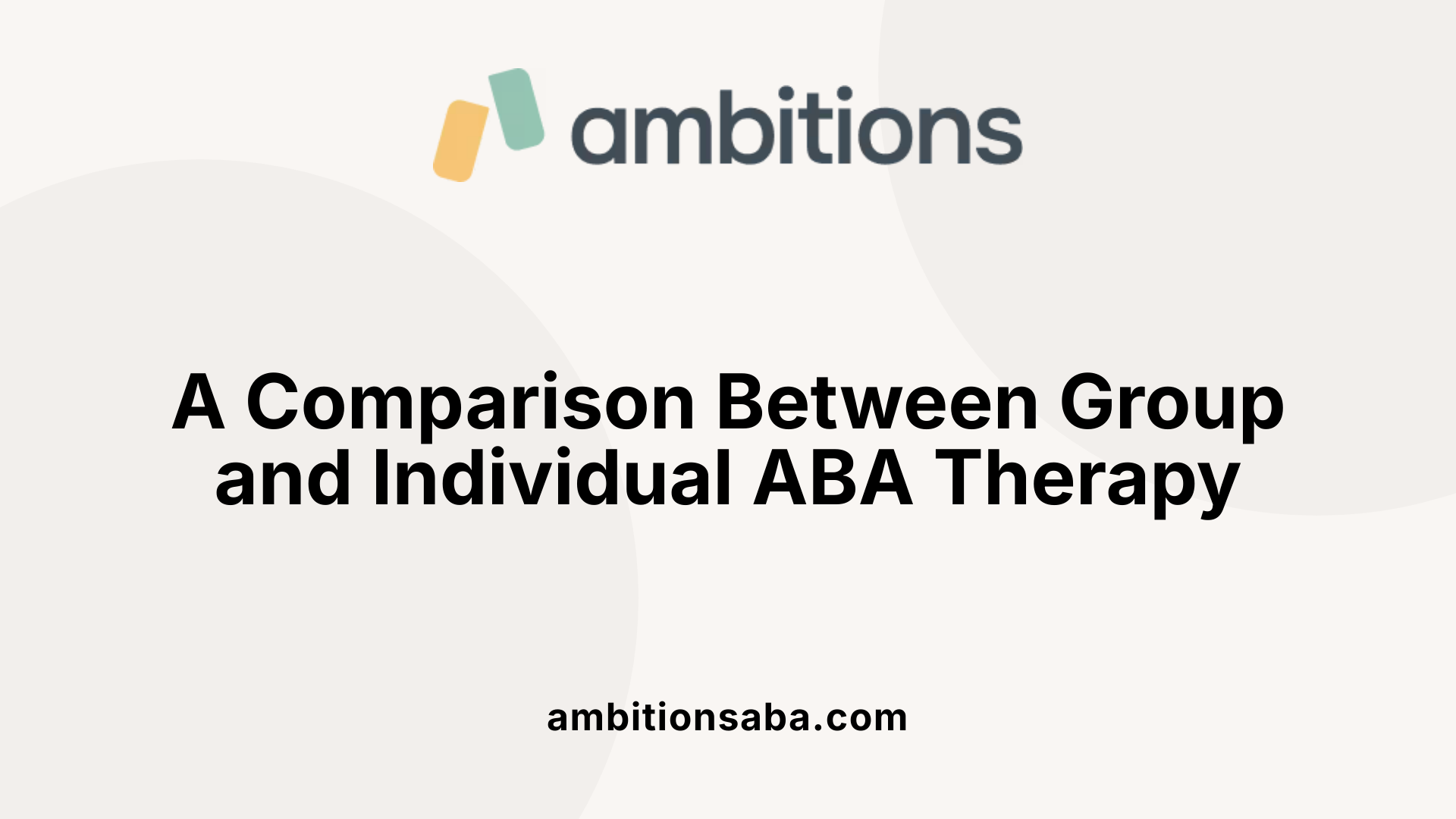 ambitions

A Comparison Between Group and Individual ABA Therapy

ambitionsaba.com